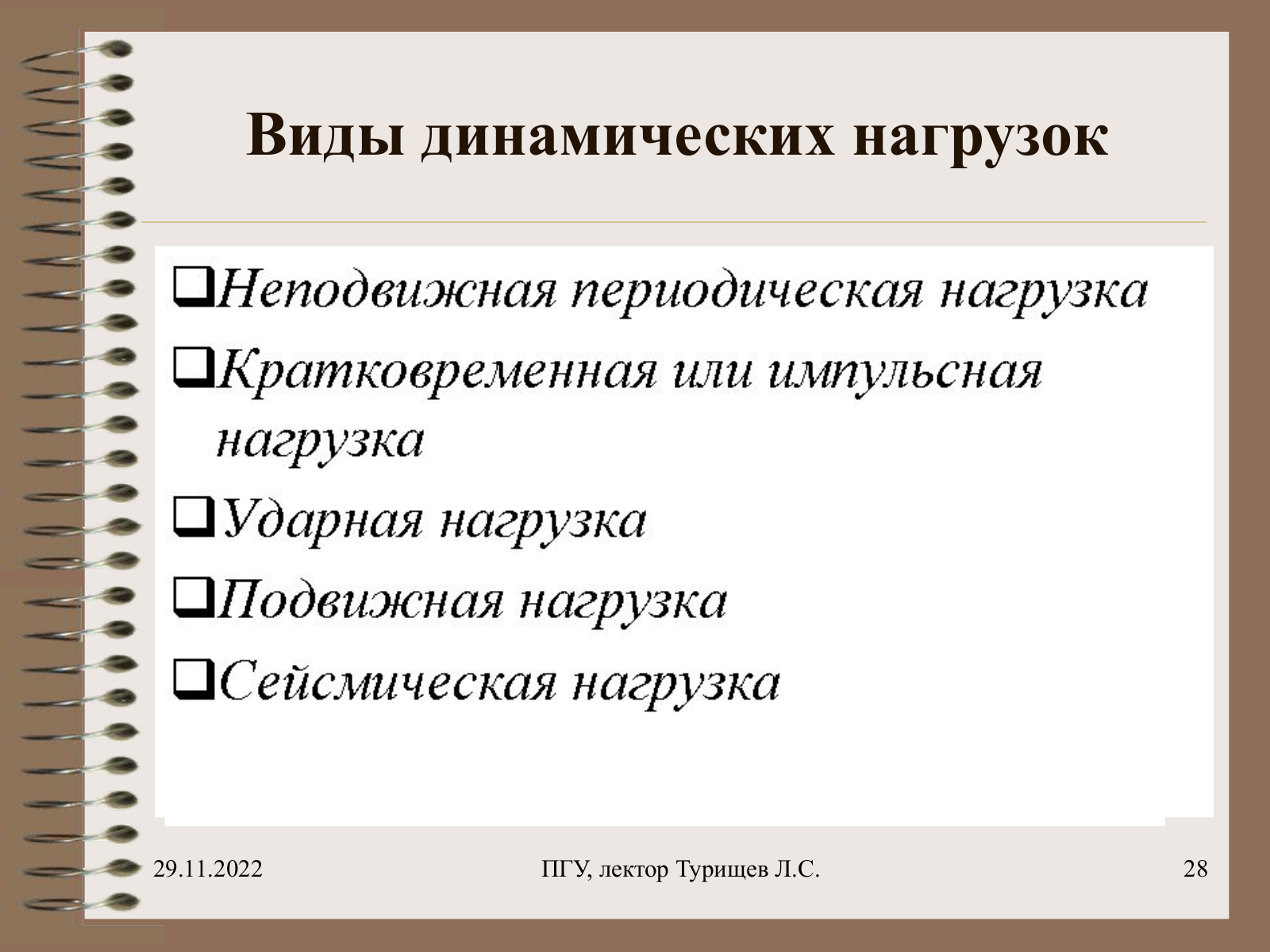 Виды динамических нагрузок

❑Неподвижная периодическая нагрузка

❑Кратковременная или импульсная нагрузка

❑Ударная нагрузка

❑Подвижная нагрузка

❑Сейсмическая нагрузка

29.11.2022

ПГУ, лектор Турищев Л.С.

28